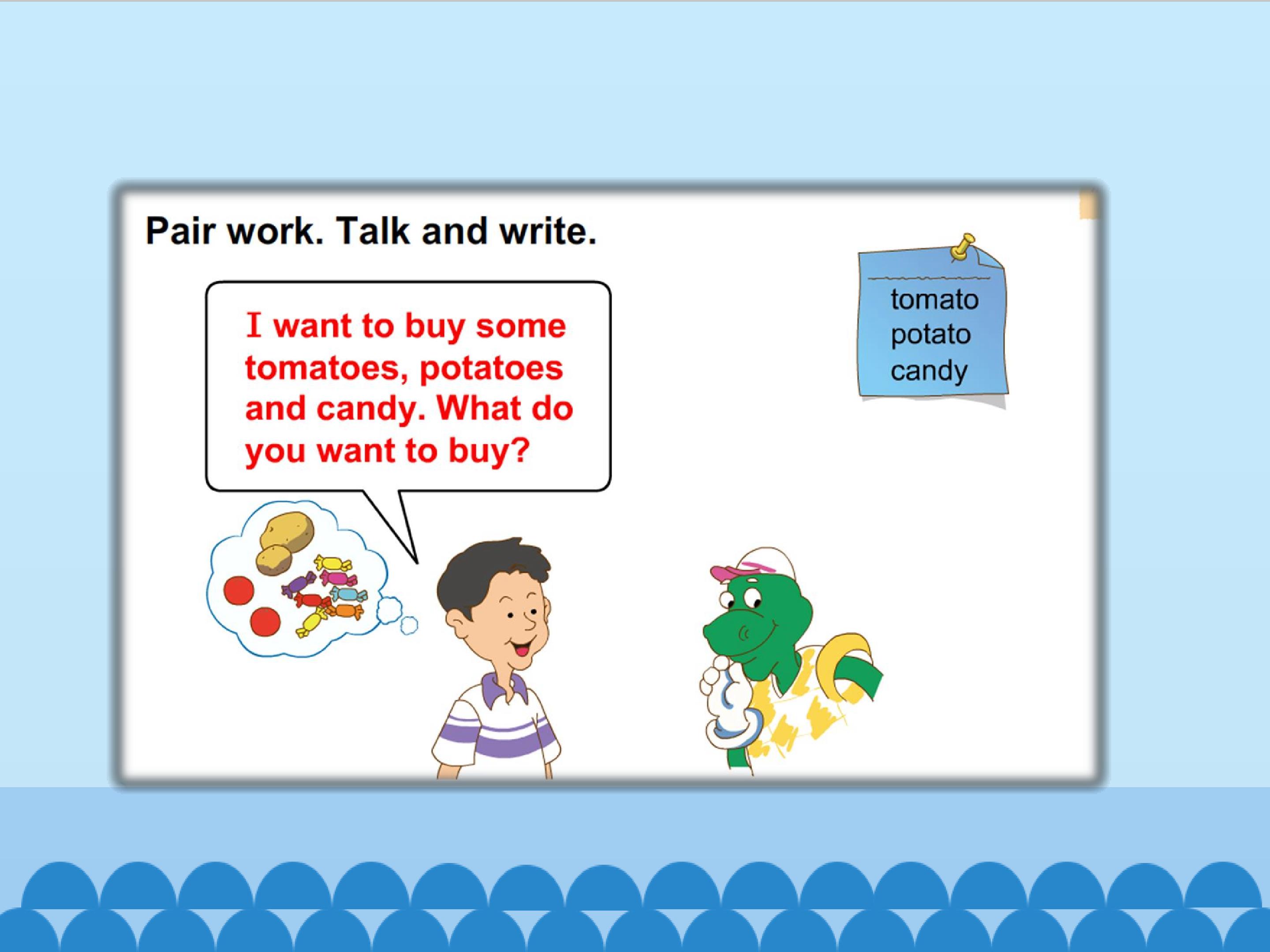 Pair work. Talk and write.

I want to buy some tomatoes, potatoes and candy. What do you want to buy?

tomato
potato
candy